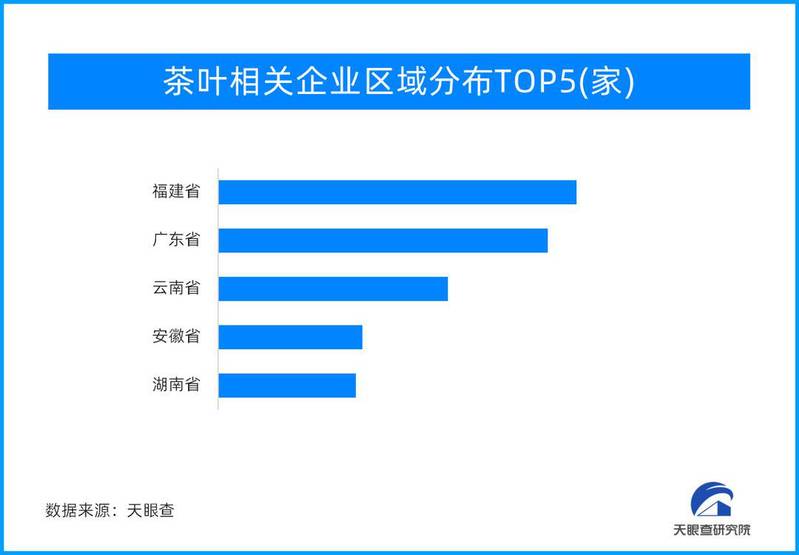 茶叶相关企业区域分布TOP5(家)

福建省
广东省
云南省
安徽省
湖南省

数据来源：天眼查

天眼查研究院